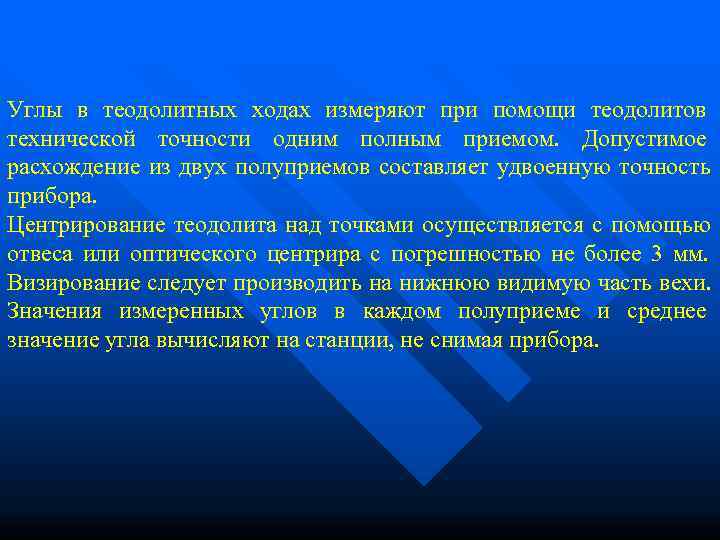 Углы в теодолитных ходах измеряют при помощи теодолитов технической точности одним полным приемом. Допустимое расхождение из двух полуприемов составляет удвоенную точность прибора.
Центрирование теодолита над точками осуществляется с помощью отвеса или оптического центрира с погрешностью не более 3 мм. Визирование следует производить на нижнюю видимую часть вехи. Значения измеренных углов в каждом полуприеме и среднее значение угла вычисляют на станции, не снимая прибора.